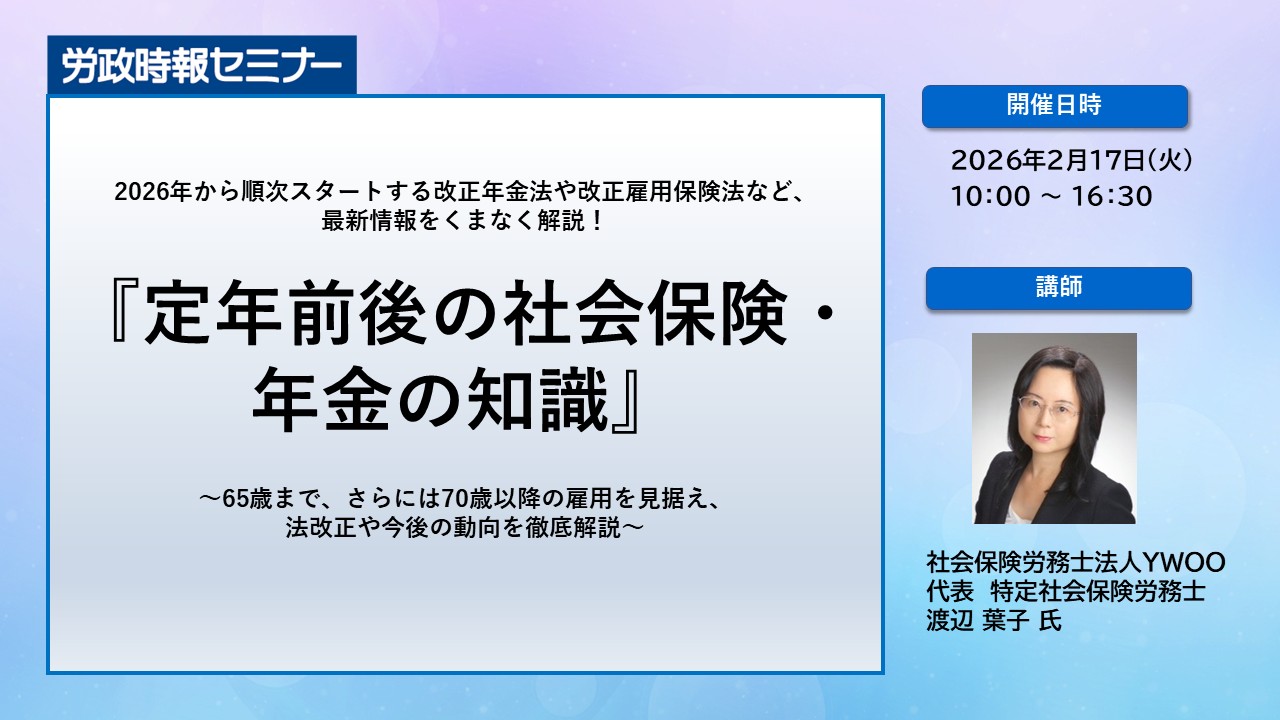 労政時報セミナー

2026年から順次スタートする改正年金法や改正雇用保険法など、最新情報をくまなく解説！

『定年前後の社会保険・年金の知識』

～65歳まで、さらには70歳以降の雇用を見据え、法改正や今後の動向を徹底解説～

開催日時

2026年2月17日(火)
10:00 ～ 16:30

講師

社会保険労務士法人YWOO
代表 特定社会保険労務士
渡辺 葉子 氏